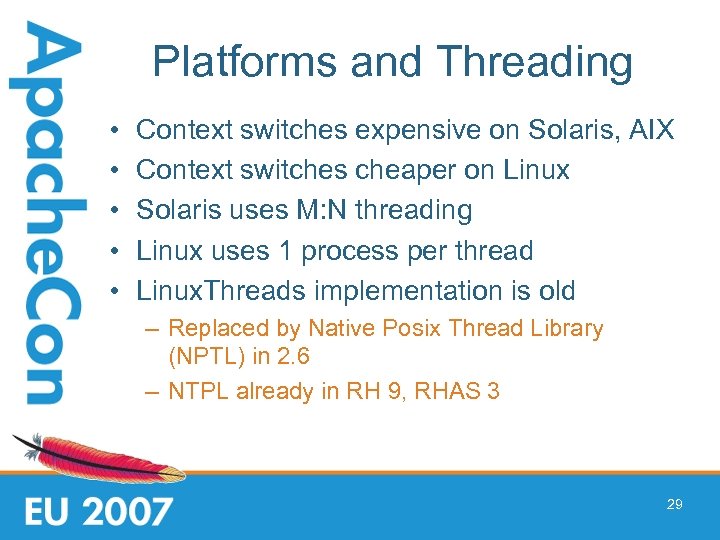 ApacheCon

Platforms and Threading

• Context switches expensive on Solaris, AIX
• Context switches cheaper on Linux
• Solaris uses M:N threading
• Linux uses 1 process per thread
• LinuxThreads implementation is old
 – Replaced by Native Posix Thread Library (NPTL) in 2.6
 – NTPL already in RH 9, RHAS 3

EU 2007

29